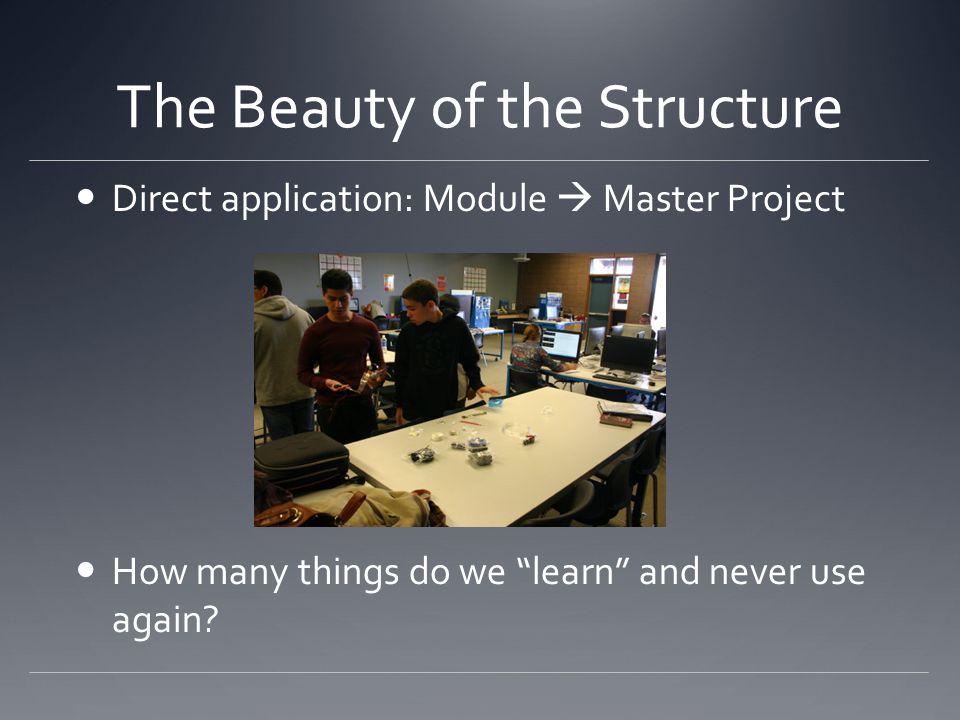 The Beauty of the Structure

• Direct application: Module → Master Project

• How many things do we “learn” and never use again?